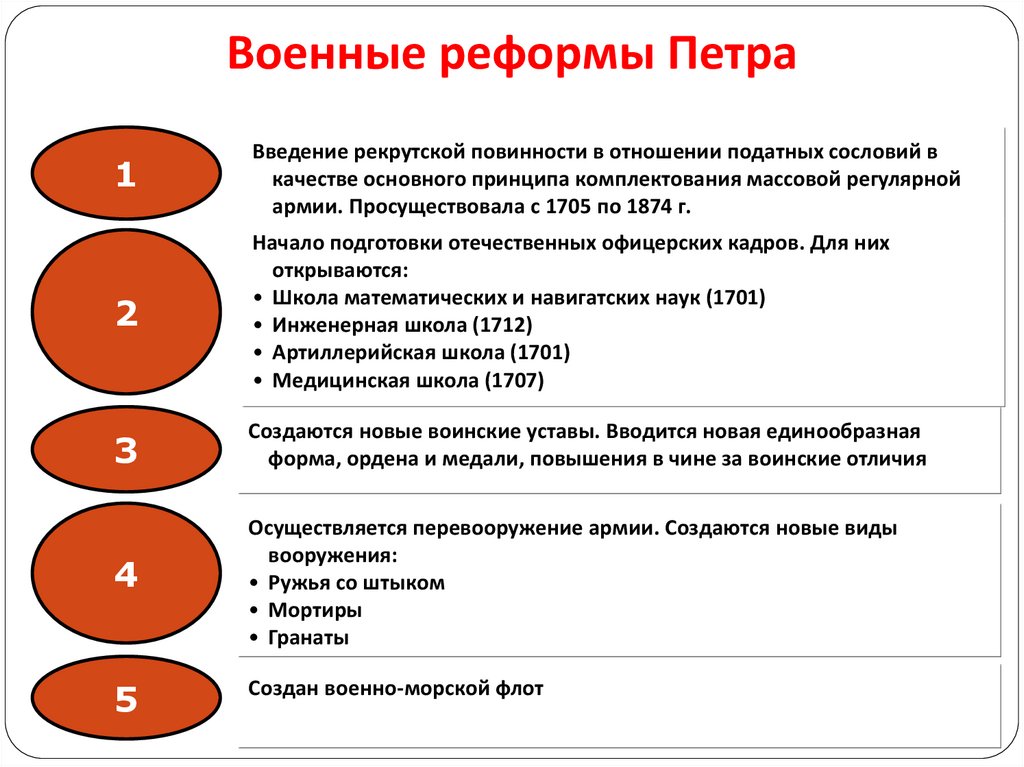 Военные реформы Петра

1

Введение рекрутской повинности в отношении податных сословий в качестве основного принципа комплектования массовой регулярной армии. Просуществовала с 1705 по 1874 г.

2

Начало подготовки отечественных офицерских кадров. Для них открываются:
• Школа математических и навигатских наук (1701)
• Инженерная школа (1712)
• Артиллерийская школа (1701)
• Медицинская школа (1707)

3

Создаются новые воинские уставы. Вводится новая единообразная форма, ордена и медали, повышения в чине за воинские отличия

4

Осуществляется перевооружение армии. Создаются новые виды вооружения:
• Ружья со штыком
• Мортиры
• Гранаты

5

Создан военно-морской флот